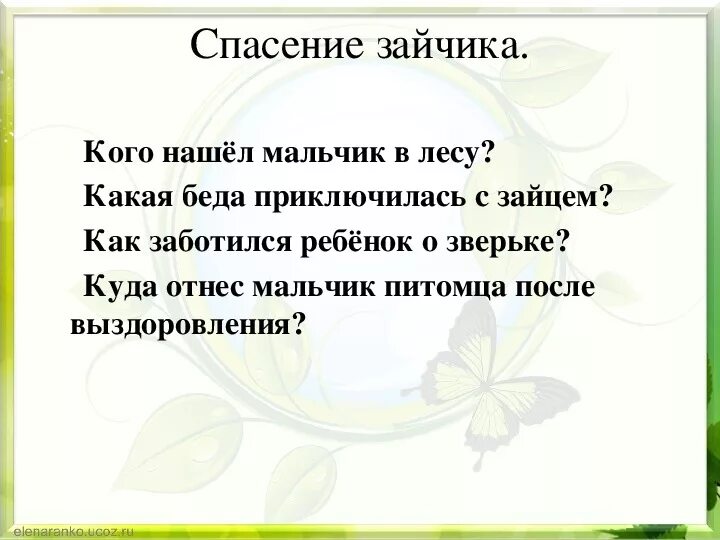 Спасение зайчика.

Кого нашёл мальчик в лесу?

Какая беда приключилась с зайцем?

Как заботился ребёнок о зверьке?

Куда отнес мальчик питомца после выздоровления?

elenaranko.ucoz.ru